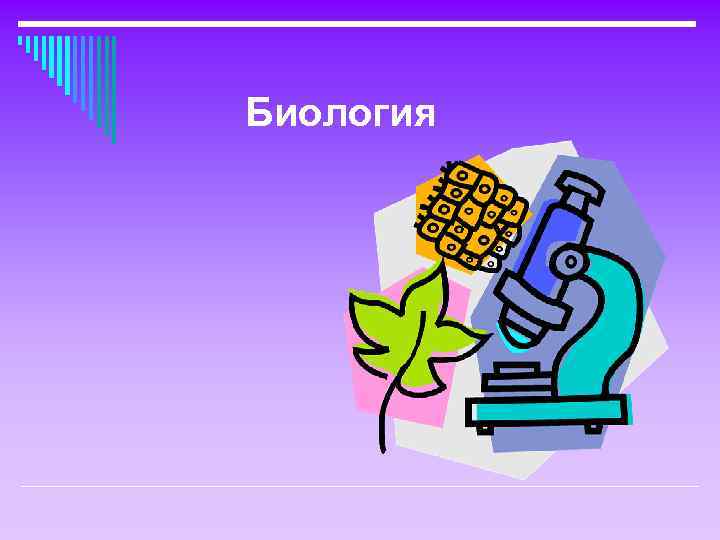 Биология